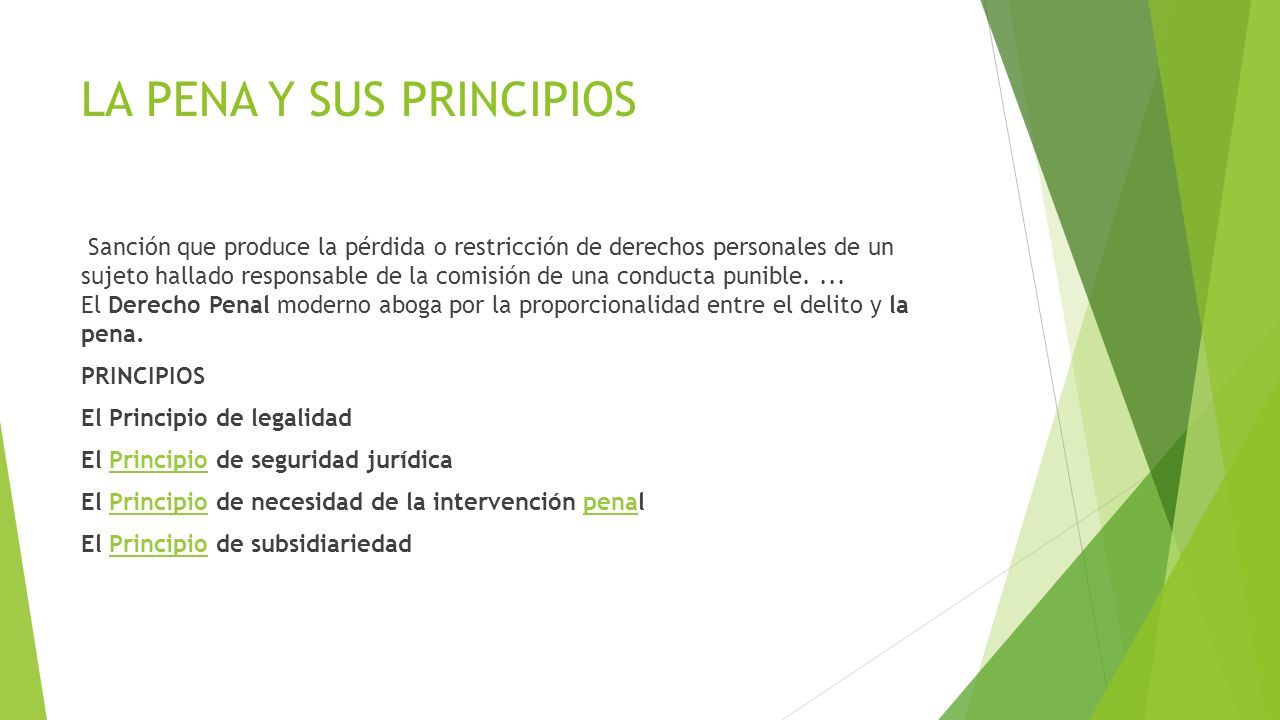 LA PENA Y SUS PRINCIPIOS

Sanción que produce la pérdida o restricción de derechos personales de un sujeto hallado responsable de la comisión de una conducta punible. ...
El Derecho Penal moderno aboga por la proporcionalidad entre el delito y la pena.

PRINCIPIOS

El Principio de legalidad

El Principio de seguridad jurídica

El Principio de necesidad de la intervención penal

El Principio de subsidiariedad